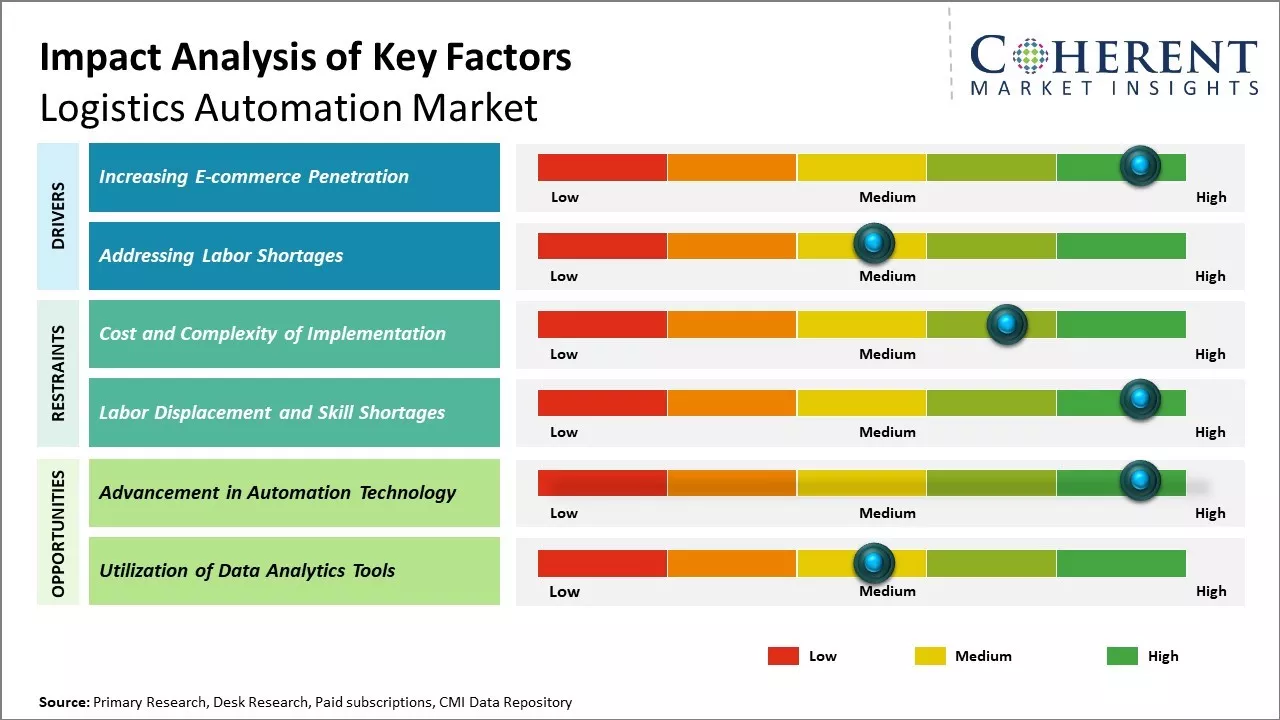 Impact Analysis of Key Factors
Logistics Automation Market

COHERENT
MARKET INSIGHTS

DRIVERS

Increasing E-commerce Penetration
Low Medium High

Addressing Labor Shortages
Low Medium High

RESTRAINTS

Cost and Complexity of Implementation
Low Medium High

Labor Displacement and Skill Shortages
Low Medium High

OPPORTUNITIES

Advancement in Automation Technology
Low Medium High

Utilization of Data Analytics Tools
Low Medium High

Low Medium High

Source: Primary Research, Desk Research, Paid subscriptions, CMI Data Repository